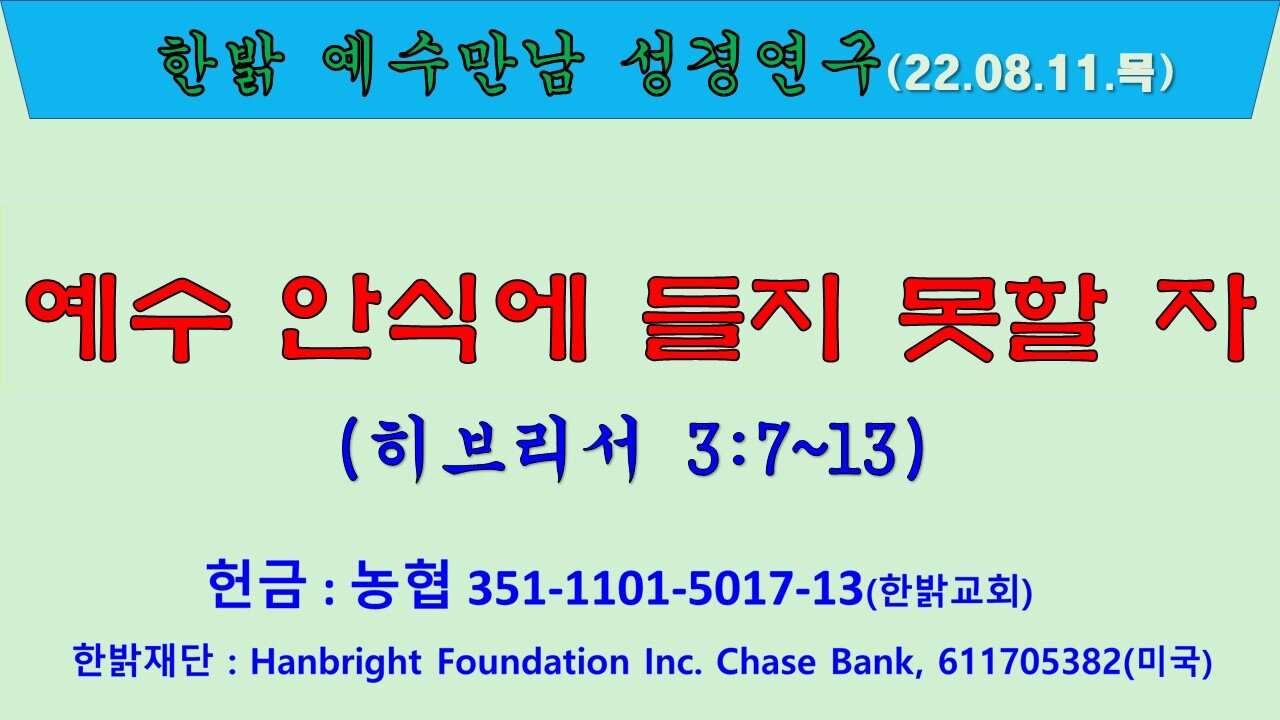 한밝 예수만남 성경연구(22.08.11.목)

예수 안식에 들지 못할 자

(히브리서 3:7~13)

헌금 : 농협 351-1101-5017-13(한밝교회)

한밝재단 : Hanbright Foundation Inc. Chase Bank, 611705382(미국)